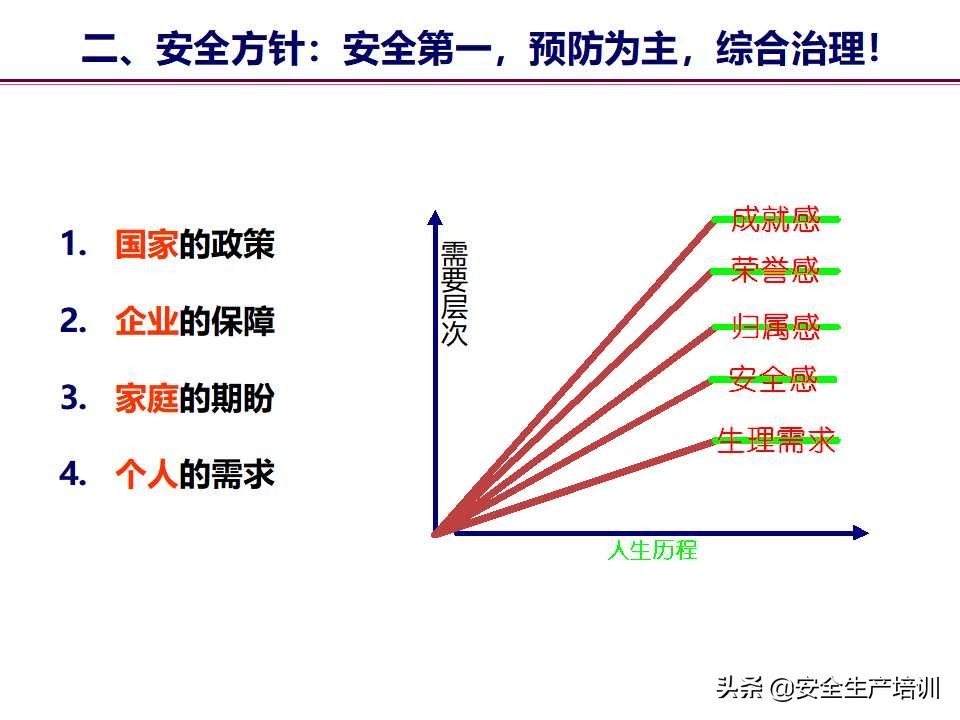 二、安全方针：安全第一，预防为主，综合治理！

1. 国家的政策
2. 企业的保障
3. 家庭的期盼
4. 个人的需求

需要层次

成就感
荣誉感
归属感
安全感
生理需求

人生历程

头条 @安全生产培训